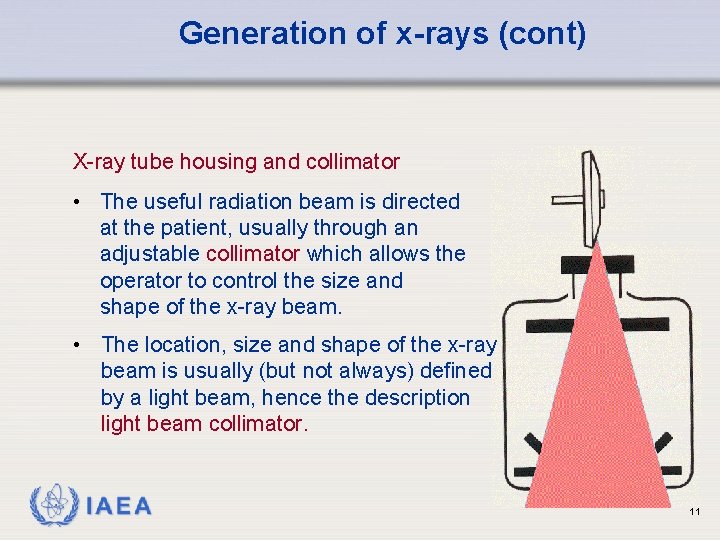 Generation of x-rays (cont)

X-ray tube housing and collimator

• The useful radiation beam is directed at the patient, usually through an adjustable collimator which allows the operator to control the size and shape of the x-ray beam.

• The location, size and shape of the x-ray beam is usually (but not always) defined by a light beam, hence the description light beam collimator.

IAEA

11